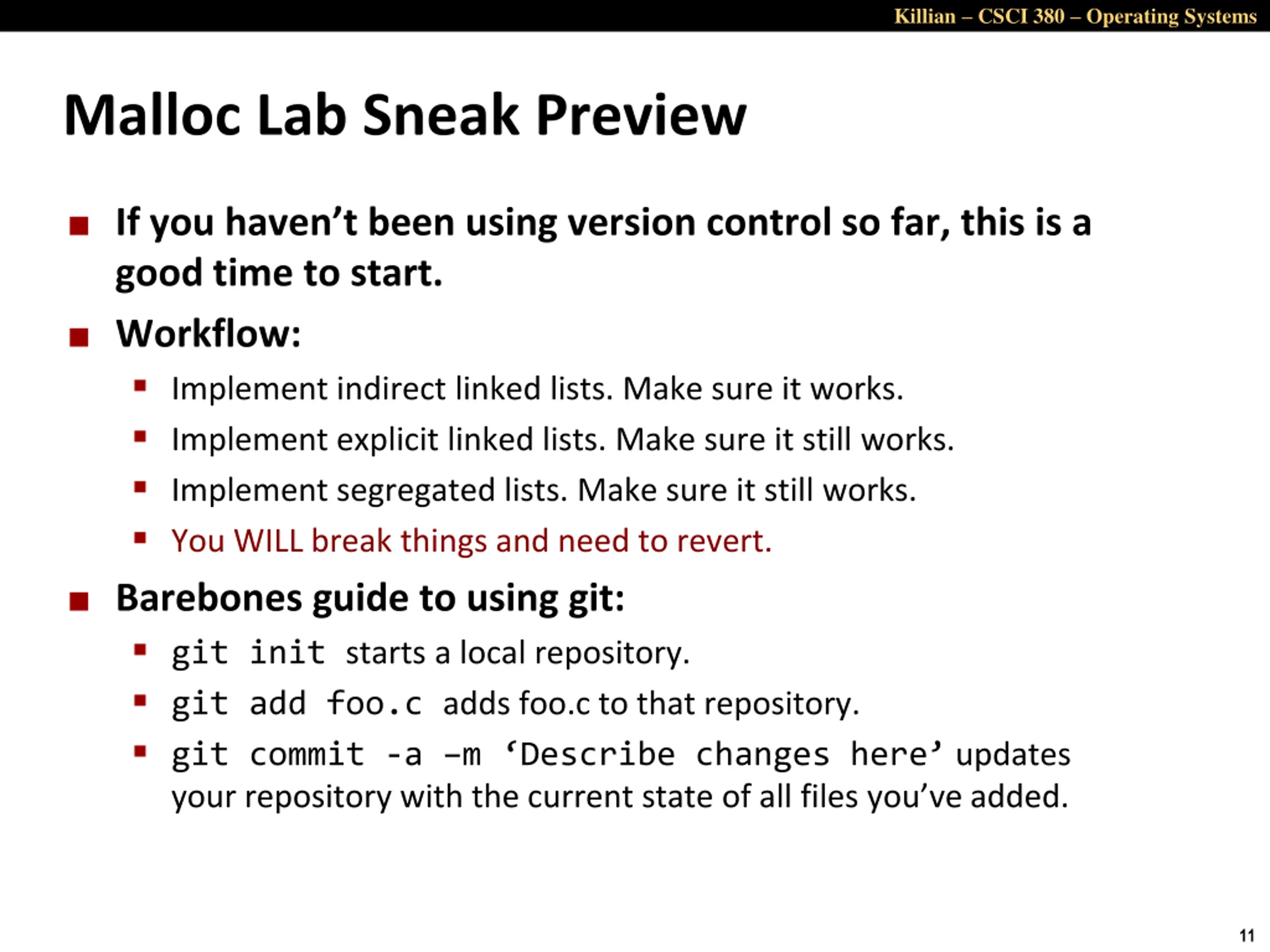 Killian – CSCI 380 – Operating Systems

Malloc Lab Sneak Preview

If you haven’t been using version control so far, this is a good time to start.

Workflow:

Implement indirect linked lists. Make sure it works.

Implement explicit linked lists. Make sure it still works.

Implement segregated lists. Make sure it still works.

You WILL break things and need to revert.

Barebones guide to using git:

git init starts a local repository.

git add foo.c adds foo.c to that repository.

git commit -a –m ‘Describe changes here’ updates your repository with the current state of all files you’ve added.

11